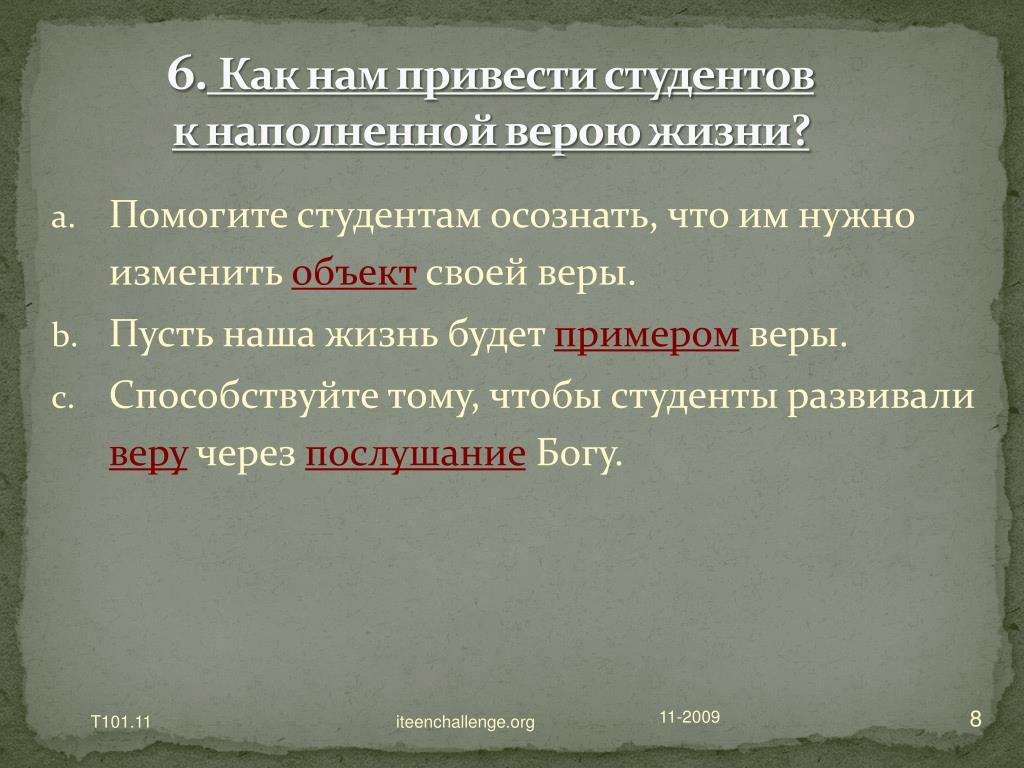 6. Как нам привести студентов к наполненной верою жизни?

a. Помогите студентам осознать, что им нужно изменить объект своей веры.

b. Пусть наша жизнь будет примером веры.

c. Способствуйте тому, чтобы студенты развивали веру через послушание Богу.

T101.11

iteenchallenge.org

11-2009

8